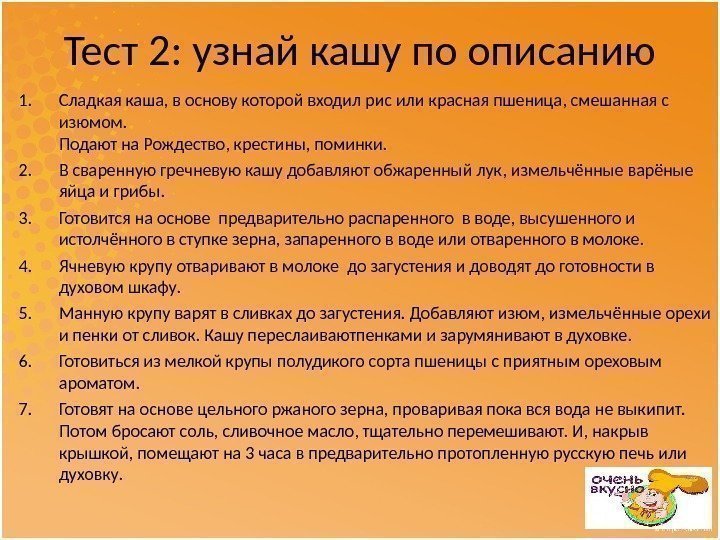 Тест 2: узнай кашу по описанию

1. Сладкая каша, в основу которой входил рис или красная пшеница, смешанная с изюмом.
Подают на Рождество, крестины, поминки.

2. В сваренную гречневую кашу добавляют обжаренный лук, измельчённые варёные яйца и грибы.

3. Готовится на основе предварительно распаренного в воде, высушенного и истолчённого в ступке зерна, запаренного в воде или отваренного в молоке.

4. Ячневую крупу отваривают в молоке до загустения и доводят до готовности в духовом шкафу.

5. Манную крупу варят в сливках до загустения. Добавляют изюм, измельчённые орехи и пенки от сливок. Кашу переслаиваютпенками и зарумянивают в духовке.

6. Готовиться из мелкой крупы полудикого сорта пшеницы с приятным ореховым ароматом.

7. Готовят на основе цельного ржаного зерна, проваривая пока вся вода не выкипит. Потом бросают соль, сливочное масло, тщательно перемешивают. И, накрыв крышкой, помещают на 3 часа в предварительно протопленную русскую печь или духовку.

очень вкусно